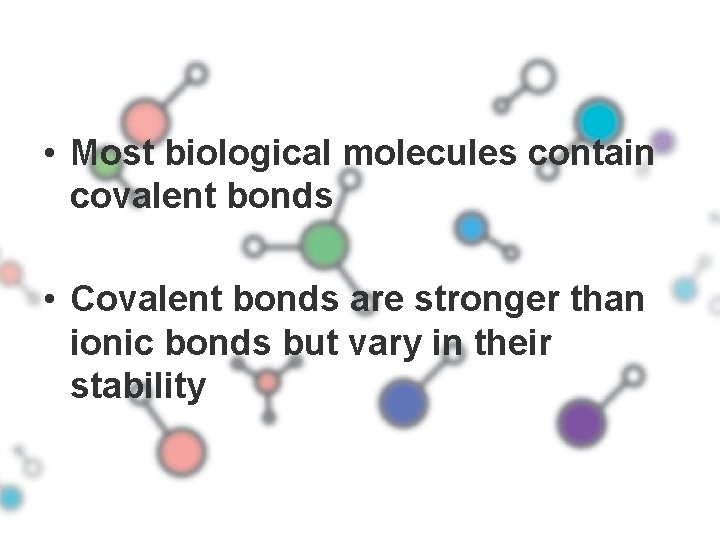 • Most biological molecules contain covalent bonds

• Covalent bonds are stronger than ionic bonds but vary in their stability